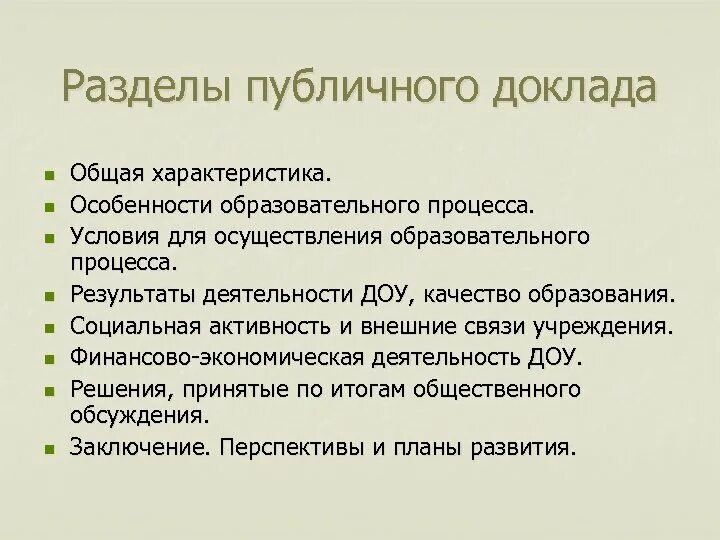 Разделы публичного доклада

- Общая характеристика.
- Особенности образовательного процесса.
- Условия для осуществления образовательного процесса.
- Результаты деятельности ДОУ, качество образования.
- Социальная активность и внешние связи учреждения.
- Финансово-экономическая деятельность ДОУ.
- Решения, принятые по итогам общественного обсуждения.
- Заключение. Перспективы и планы развития.